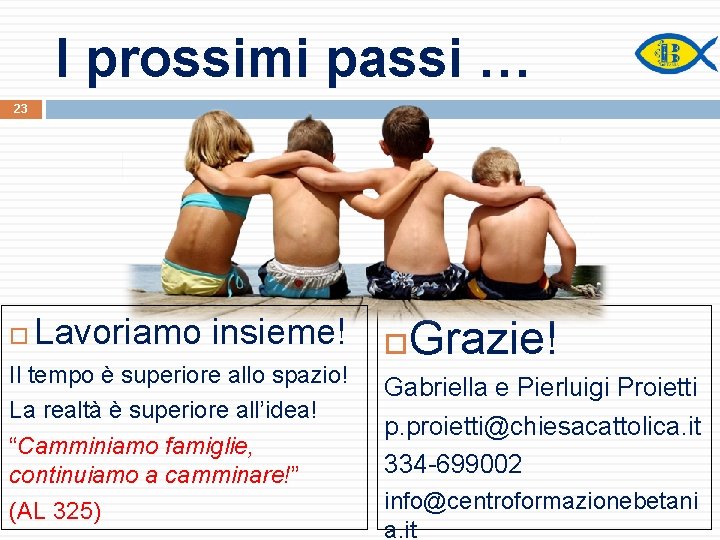 I prossimi passi …

23

Lavoriamo insieme!

Il tempo è superiore allo spazio!

La realtà è superiore all'idea!

"Camminiamo famiglie, continuiamo a camminare!"

(AL 325)

Grazie!

Gabriella e Pierluigi Proietti

p.proietti@chiesacattolica.it

334-699002

info@centroformazionebetania.it